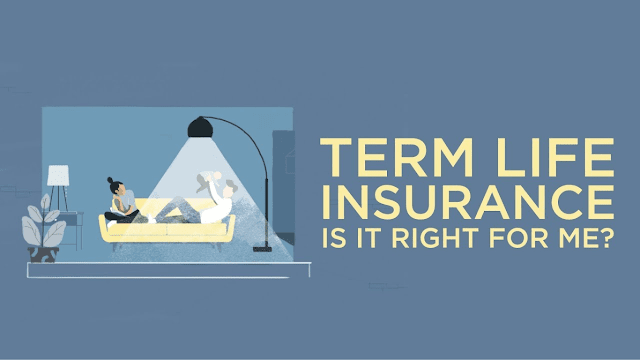 TERM LIFE INSURANCE
IS IT RIGHT FOR ME?